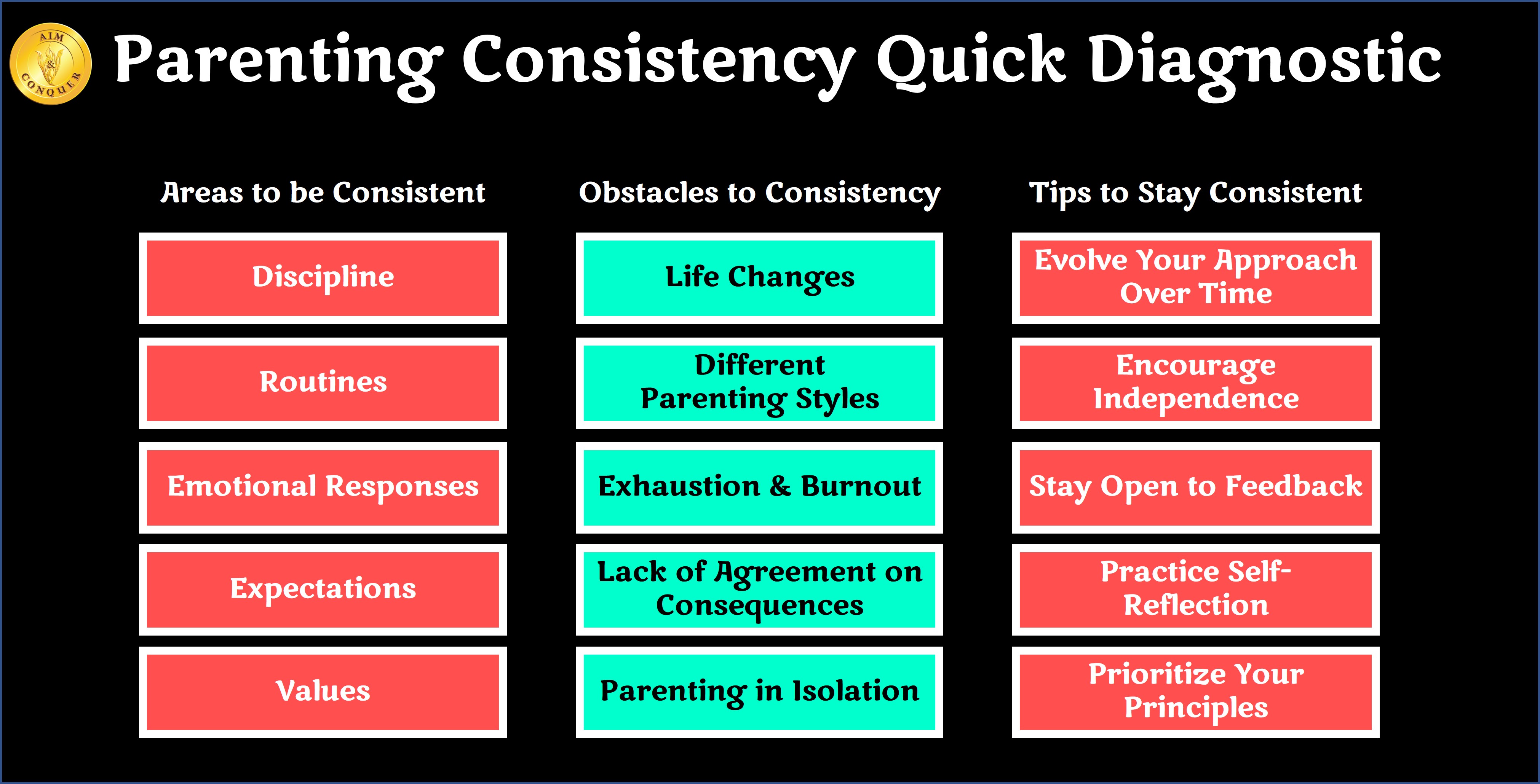 AIM & CONQUER

Parenting Consistency Quick Diagnostic

Areas to be Consistent

Discipline

Routines

Emotional Responses

Expectations

Values

Obstacles to Consistency

Life Changes

Different Parenting Styles

Exhaustion & Burnout

Lack of Agreement on Consequences

Parenting in Isolation

Tips to Stay Consistent

Evolve Your Approach Over Time

Encourage Independence

Stay Open to Feedback

Practice Self-Reflection

Prioritize Your Principles